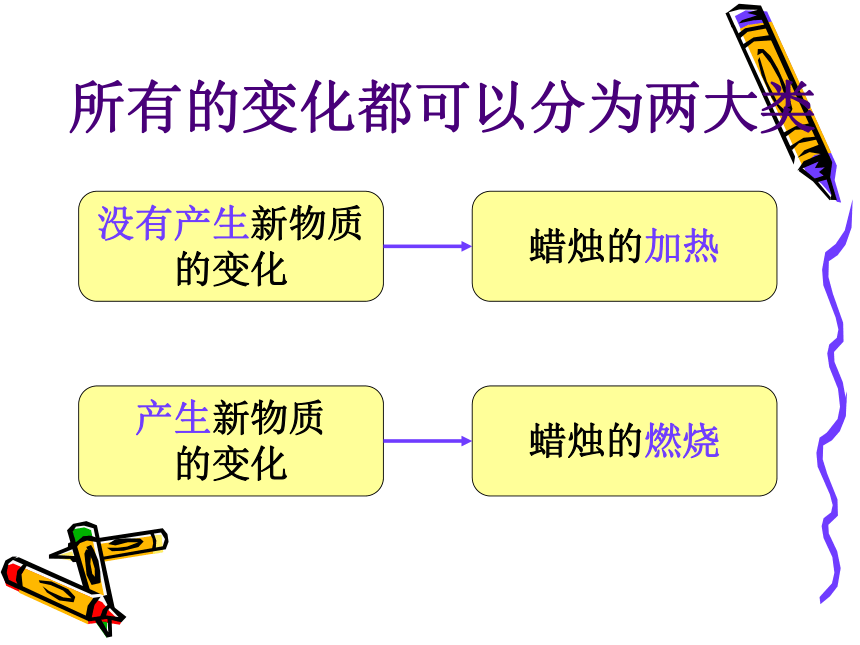 所有的变化都可以分为两大类

没有产生新物质的变化

蜡烛的加热

产生新物质的变化

蜡烛的燃烧